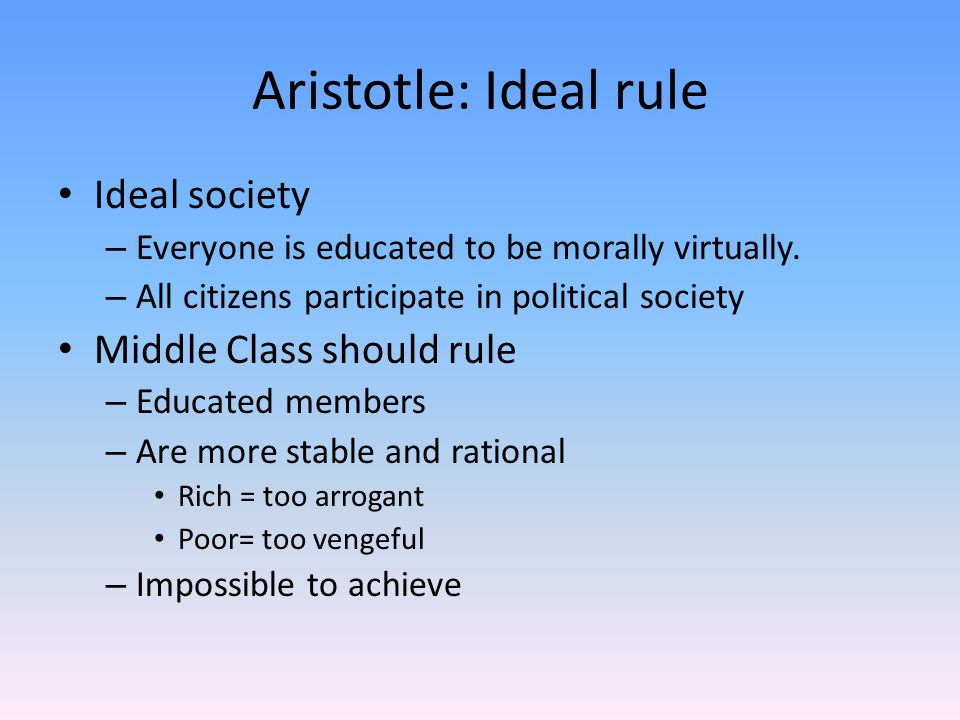 Aristotle: Ideal rule

• Ideal society
– Everyone is educated to be morally virtually.
– All citizens participate in political society
• Middle Class should rule
– Educated members
– Are more stable and rational
• Rich = too arrogant
• Poor= too vengeful
– Impossible to achieve